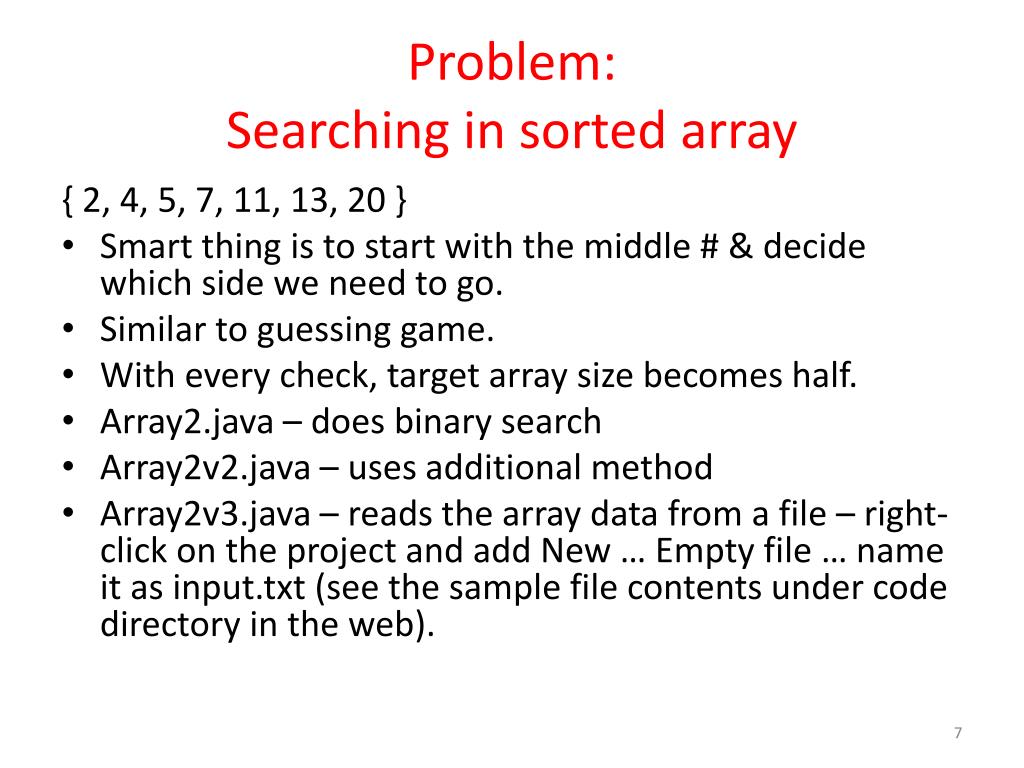 Problem:
Searching in sorted array

{ 2, 4, 5, 7, 11, 13, 20 }

• Smart thing is to start with the middle # & decide which side we need to go.
• Similar to guessing game.
• With every check, target array size becomes half.
• Array2.java – does binary search
• Array2v2.java – uses additional method
• Array2v3.java – reads the array data from a file – right-click on the project and add New … Empty file … name it as input.txt (see the sample file contents under code directory in the web).

7